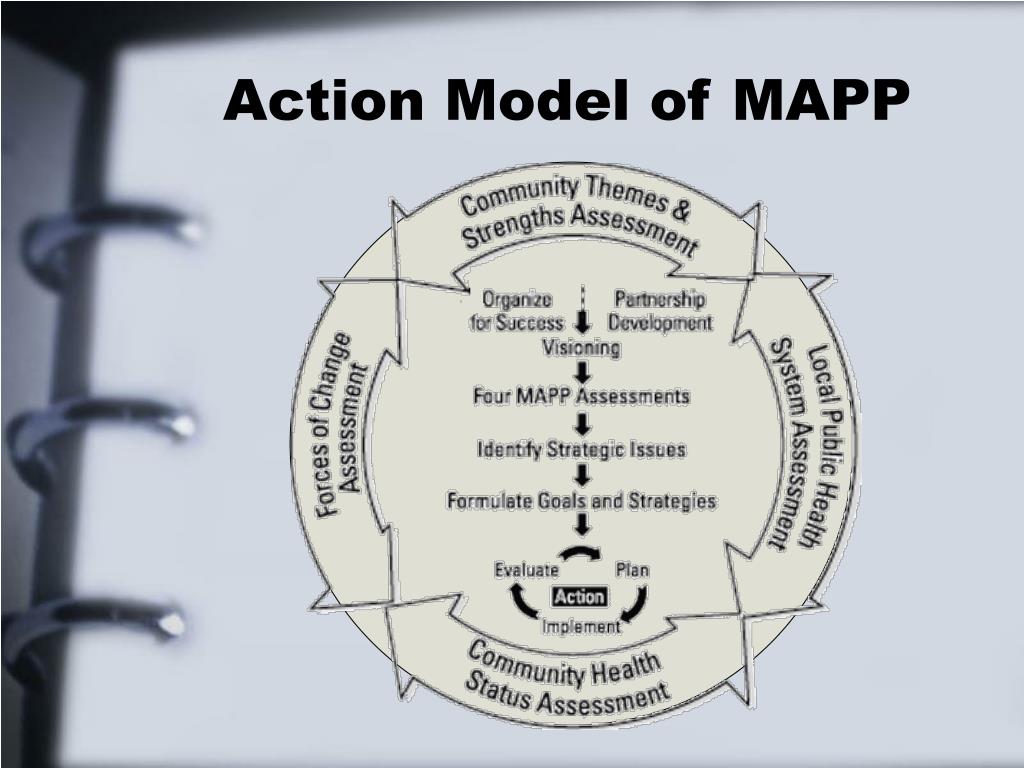 Action Model of MAPP

Community Themes & Strengths Assessment

Local Public Health System Assessment

Community Health Status Assessment

Forces of Change Assessment

Organize for Success

Partnership Development

Visioning

Four MAPP Assessments

Identify Strategic Issues

Formulate Goals and Strategies

Evaluate

Plan

Action

Implement